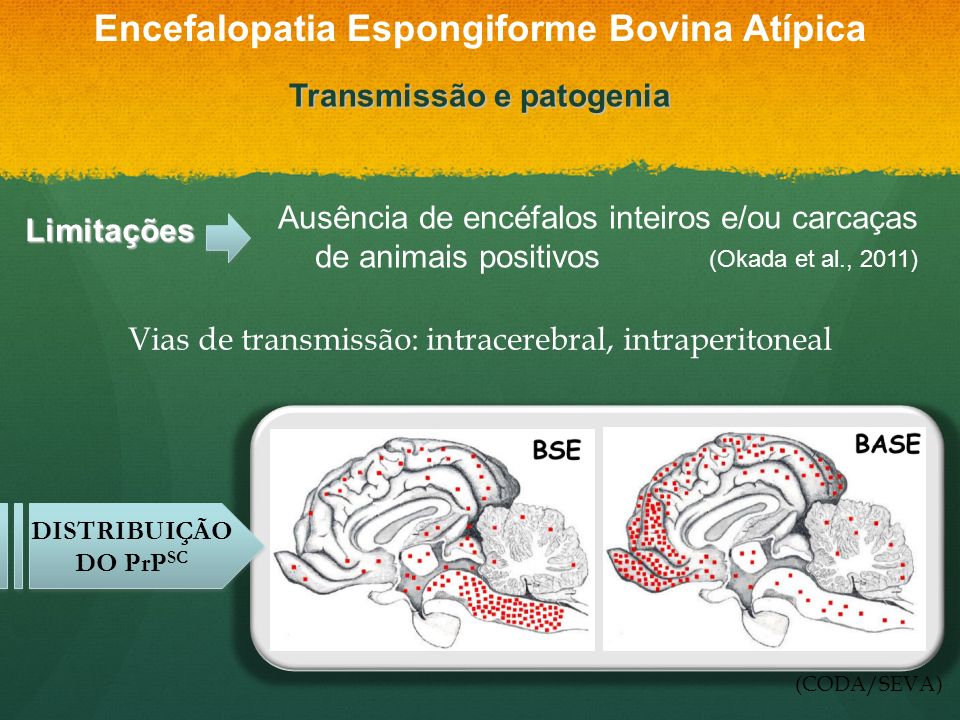 Encefalopatia Espongiforme Bovina Atípica

Transmissão e patogenia

Limitações

Ausência de encéfalos inteiros e/ou carcaças de animais positivos (Okada et al., 2011)

Vias de transmissão: intracerebral, intraperitoneal

DISTRIBUIÇÃO DO PrP$^{SC}$

BSE

BASE

(CODA/SEVA)